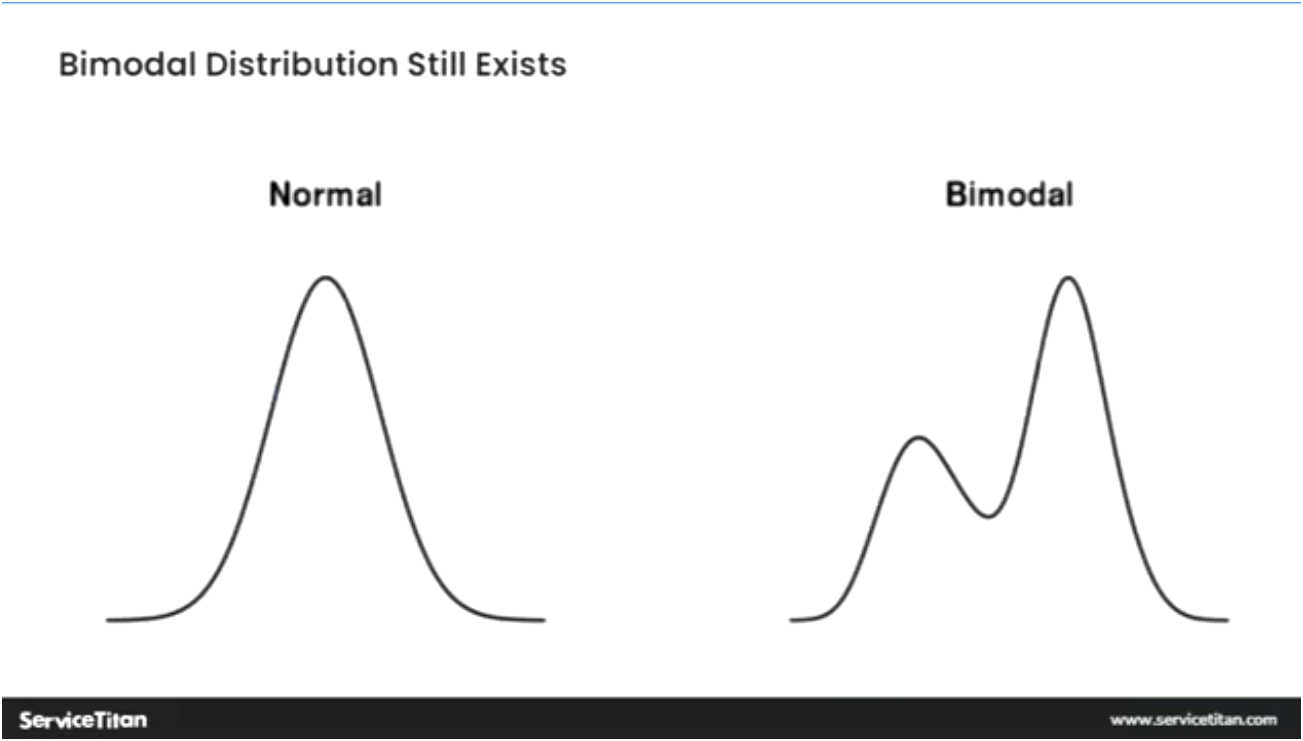 Bimodal Distribution Still Exists

Normal

Bimodal

ServiceTitan

www.servicetitan.com